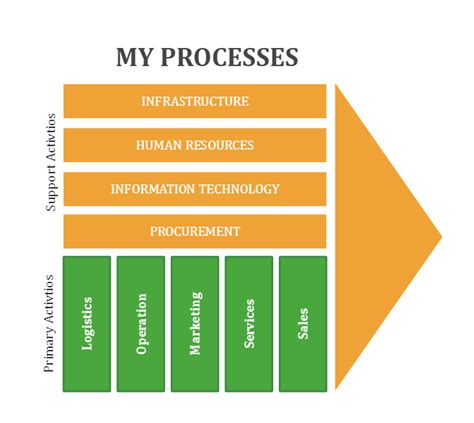 MY PROCESSES

Support Activtios

INFRASTRUCTURE

HUMAN RESOURCES

INFORMATION TECHNOLOGY

PROCUREMENT

Primary Activtios

Logistics

Operation

Marketing

Services

Sales